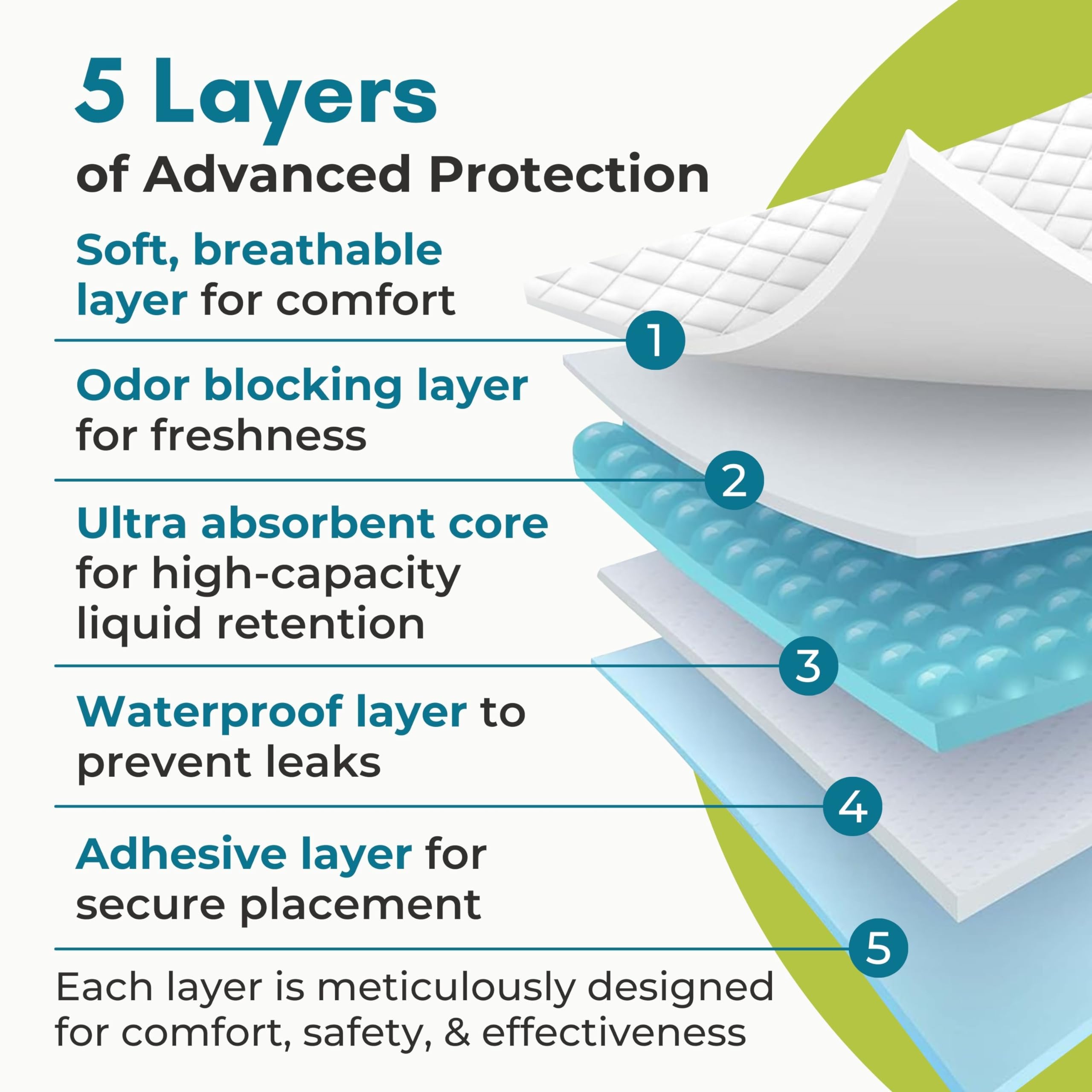 5 Layers
of Advanced Protection

Soft, breathable layer for comfort

1

Odor blocking layer for freshness

2

Ultra absorbent core for high-capacity liquid retention

3

Waterproof layer to prevent leaks

4

Adhesive layer for secure placement

5

Each layer is meticulously designed for comfort, safety, & effectiveness